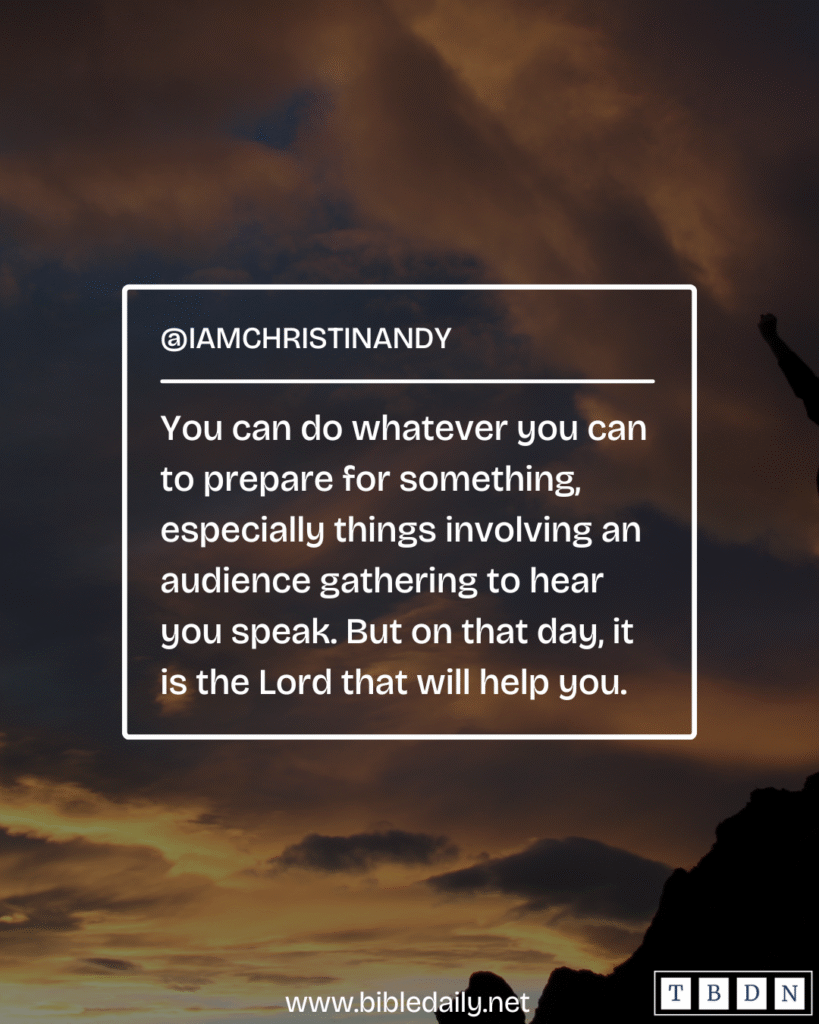 @IAMCHRISTINANDY

You can do whatever you can to prepare for something, especially things involving an audience gathering to hear you speak. But on that day, it is the Lord that will help you.

www.bibledaily.net

T B D N